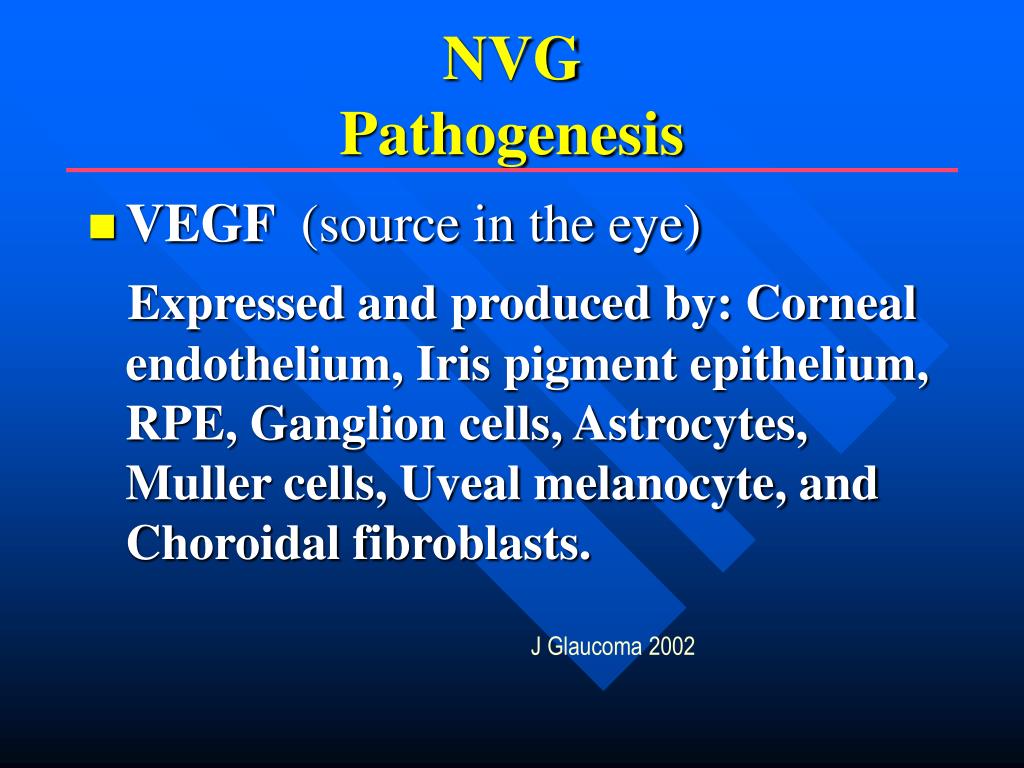 NVG
Pathogenesis

VEGF (source in the eye)

Expressed and produced by: Corneal endothelium, Iris pigment epithelium, RPE, Ganglion cells, Astrocytes, Muller cells, Uveal melanocyte, and Choroidal fibroblasts.

J Glaucoma 2002